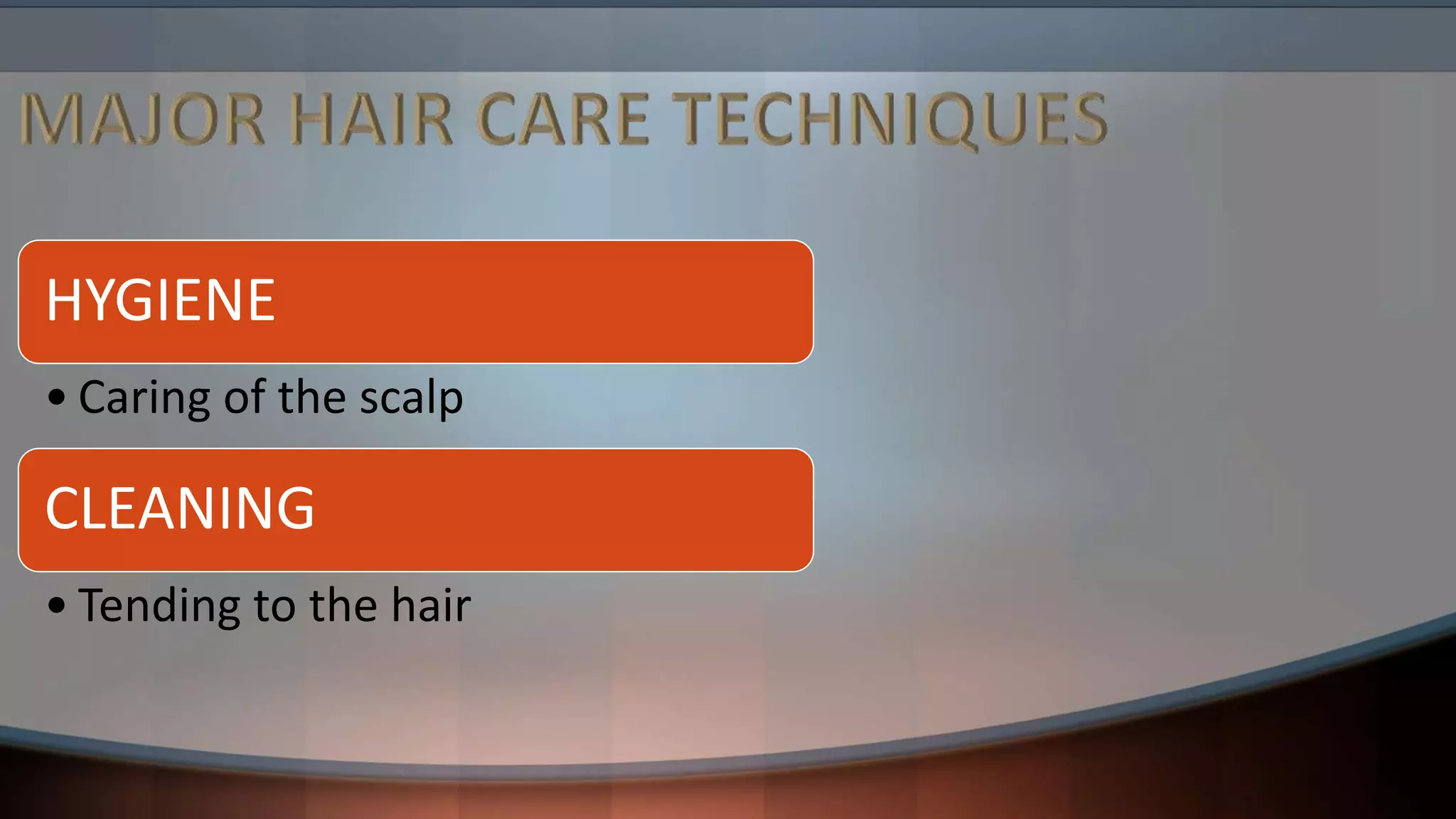 MAJOR HAIR CARE TECHNIQUES

HYGIENE

• Caring of the scalp

CLEANING

• Tending to the hair